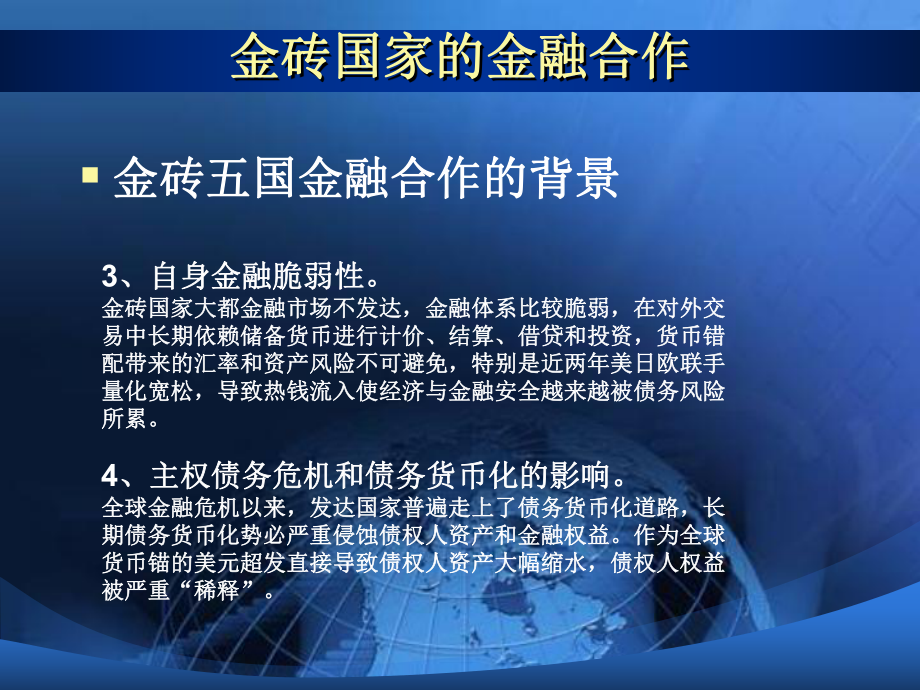 金砖国家的金融合作

金砖五国金融合作的背景

3、自身金融脆弱性。
金砖国家大都金融市场不发达，金融体系比较脆弱，在对外交易中长期依赖储备货币进行计价、结算、借贷和投资，货币错配带来的汇率和资产风险不可避免，特别是近两年美日欧联手量化宽松，导致热钱流入使经济与金融安全越来越被债务风险所累。

4、主权债务危机和债务货币化的影响。
全球金融危机以来，发达国家普遍走上了债务货币化道路，长期债务货币化势必严重侵蚀债权人资产和金融权益。作为全球货币锚的美元超发直接导致债权人资产大幅缩水，债权人权益被严重“稀释”。